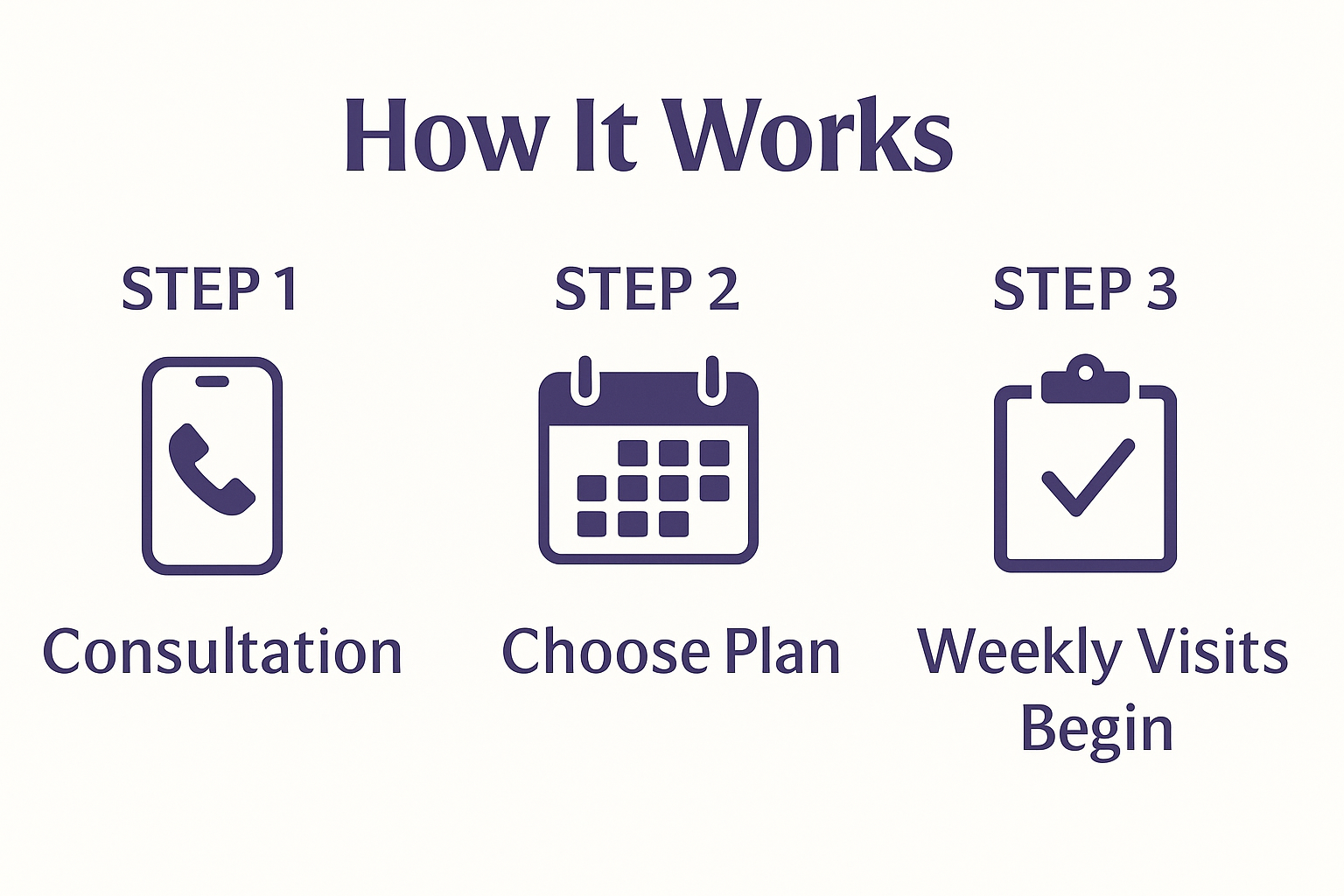 How It Works

STEP 1

Consultation

STEP 2

Choose Plan

STEP 3

Weekly Visits Begin